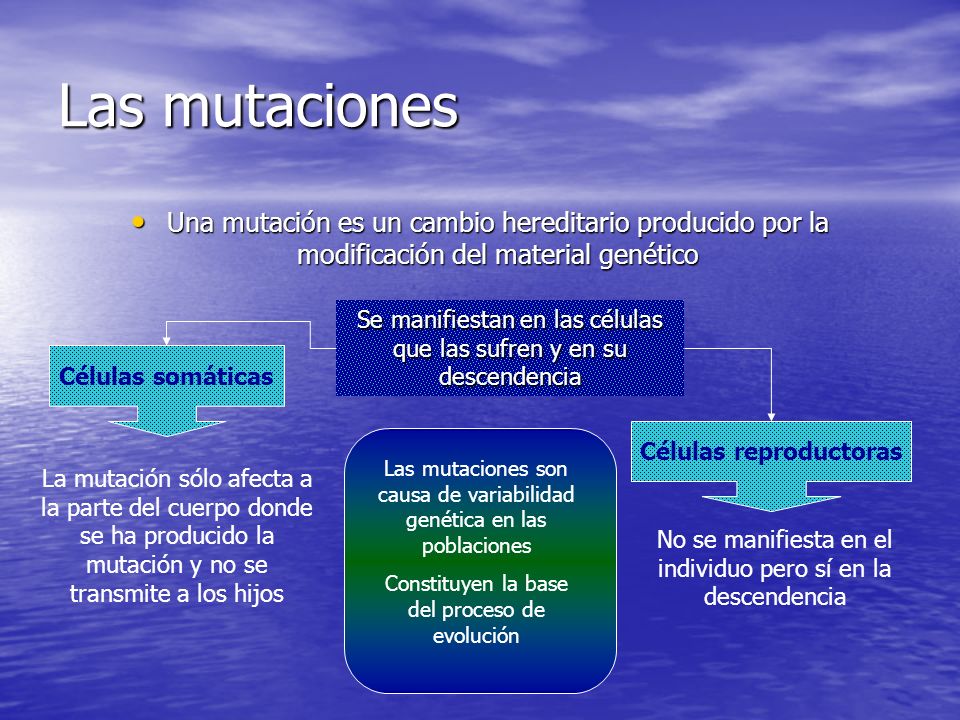 Las mutaciones

• Una mutación es un cambio hereditario producido por la modificación del material genético

Se manifiestan en las células que las sufren y en su descendencia

Células somáticas

La mutación sólo afecta a la parte del cuerpo donde se ha producido la mutación y no se transmite a los hijos

Las mutaciones son causa de variabilidad genética en las poblaciones

Constituyen la base del proceso de evolución

Células reproductoras

No se manifiesta en el individuo pero sí en la descendencia